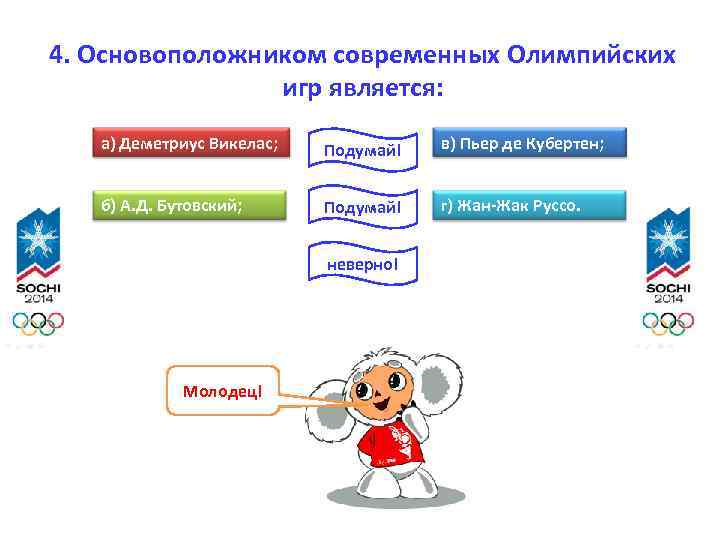 4. Основоположником современных Олимпийских игр является:

а) Деметриус Викелас;

Подумай!

в) Пьер де Кубертен;

б) А.Д. Бутовский;

Подумай!

г) Жан-Жак Руссо.

неверно!

SOCHI 2014

SOCHI 2014

Молодец!